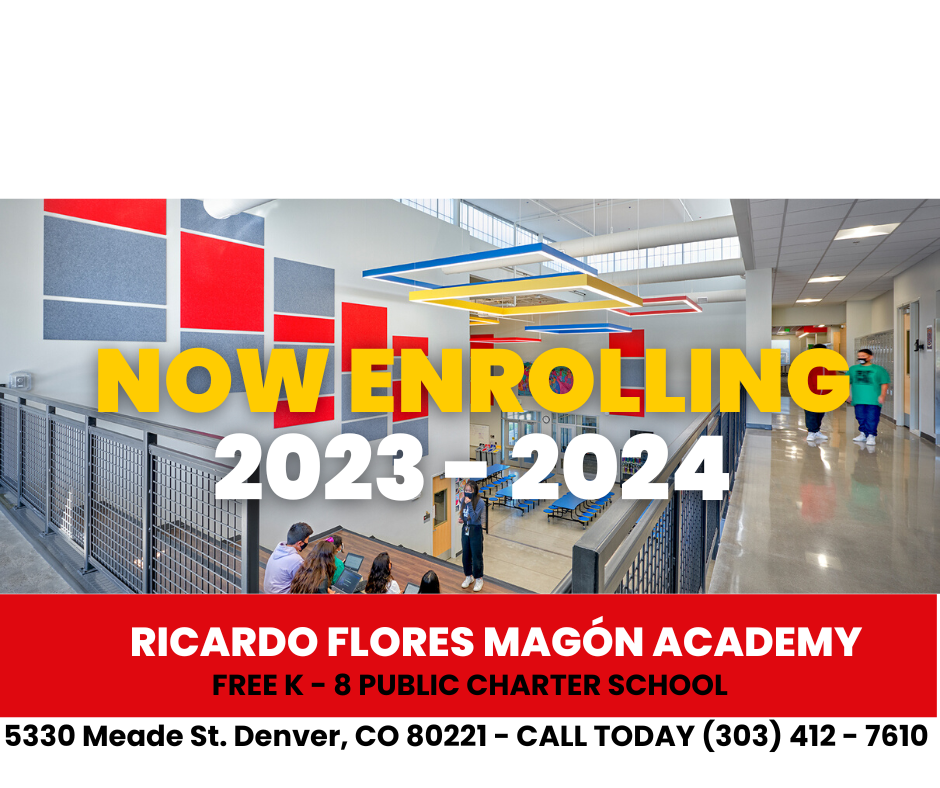 NOW ENROLLING
2023 - 2024

RICARDO FLORES MAGÓN ACADEMY
FREE K - 8 PUBLIC CHARTER SCHOOL

5330 Meade St. Denver, CO 80221 - CALL TODAY (303) 412 - 7610